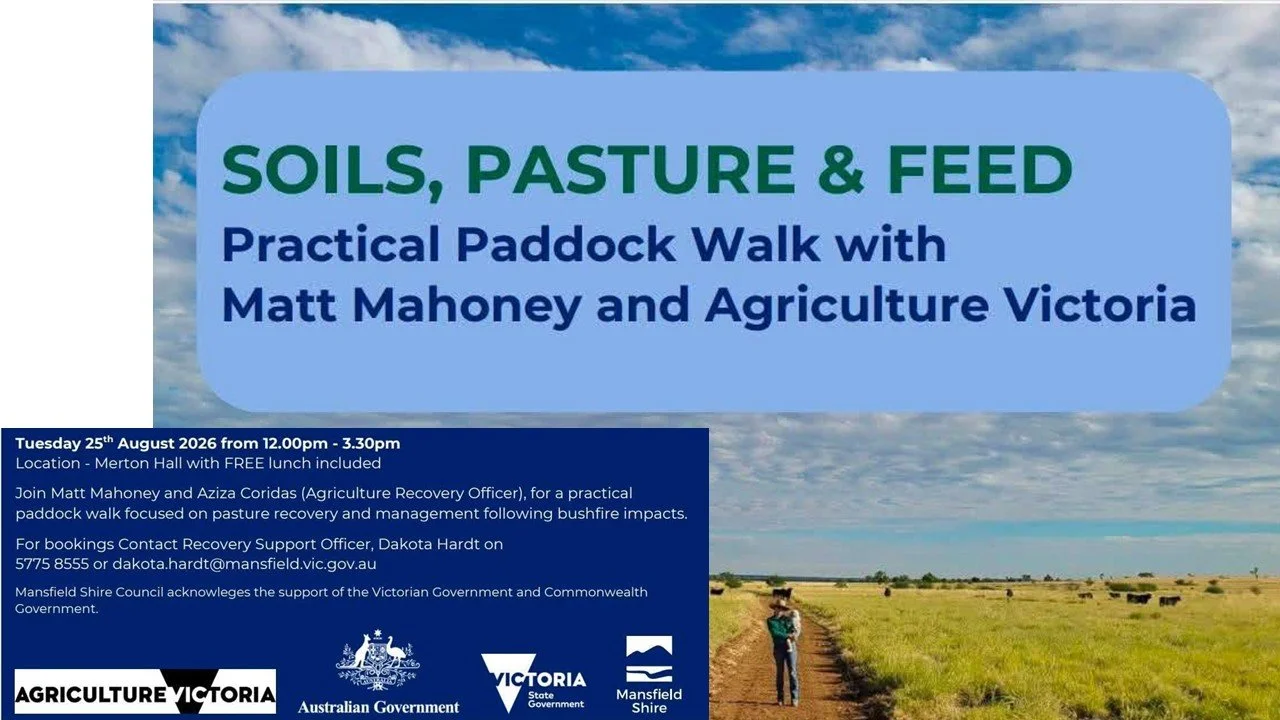 SOILS, PASTURE & FEED
Practical Paddock Walk with Matt Mahoney and Agriculture Victoria

Tuesday 25$^{th}$ August 2026 from 12.00pm - 3.30pm
Location - Merton Hall with FREE lunch included

Join Matt Mahoney and Aziza Coridas (Agriculture Recovery Officer), for a practical paddock walk focused on pasture recovery and management following bushfire impacts.

For bookings Contact Recovery Support Officer, Dakota Hardt on 5775 8555 or dakota.hardt@mansfield.vic.gov.au

Mansfield Shire Council acknowleges the support of the Victorian Government and Commonwealth Government.

AGRICULTURE VICTORIA

Australian Government

VICTORIA State Government

Mansfield Shire